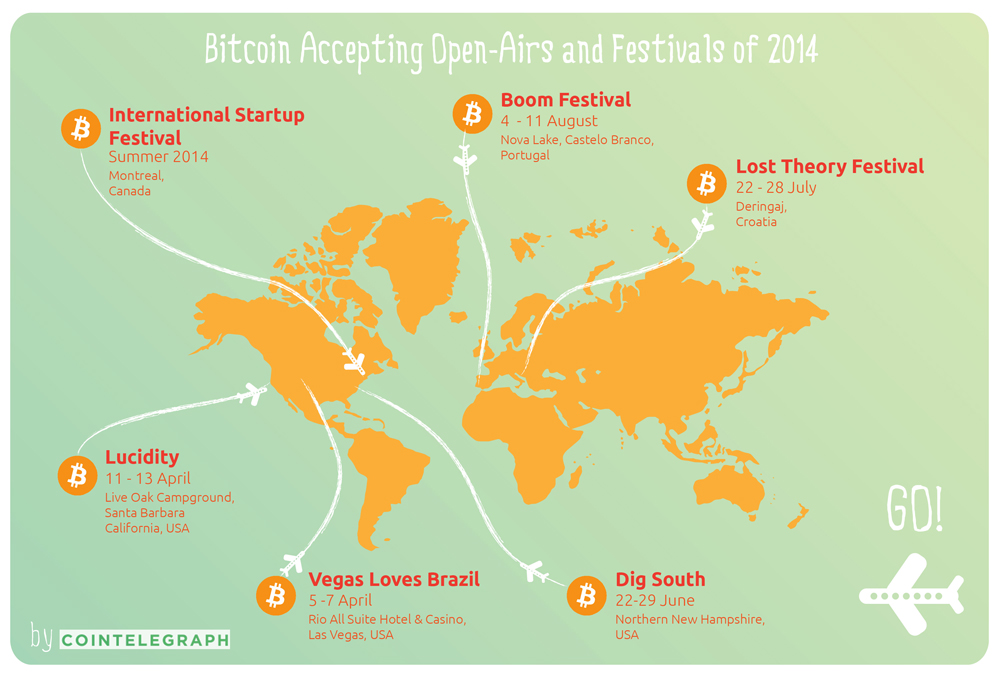 Bitcoin Accepting Open-Airs and Festivals of 2014

International Startup Festival
Summer 2014
Montreal, Canada

Boom Festival
4 - 11 August
Nova Lake, Castelo Branco, Portugal

Lost Theory Festival
22 - 28 July
Deringaj, Croatia

Lucidity
11 - 13 April
Live Oak Campground, Santa Barbara California, USA

Vegas Loves Brazil
5 -7 April
Rio All Suite Hotel & Casino, Las Vegas, USA

Dig South
22-29 June
Northern New Hampshire, USA

GO!

by COINTELEGRAPH